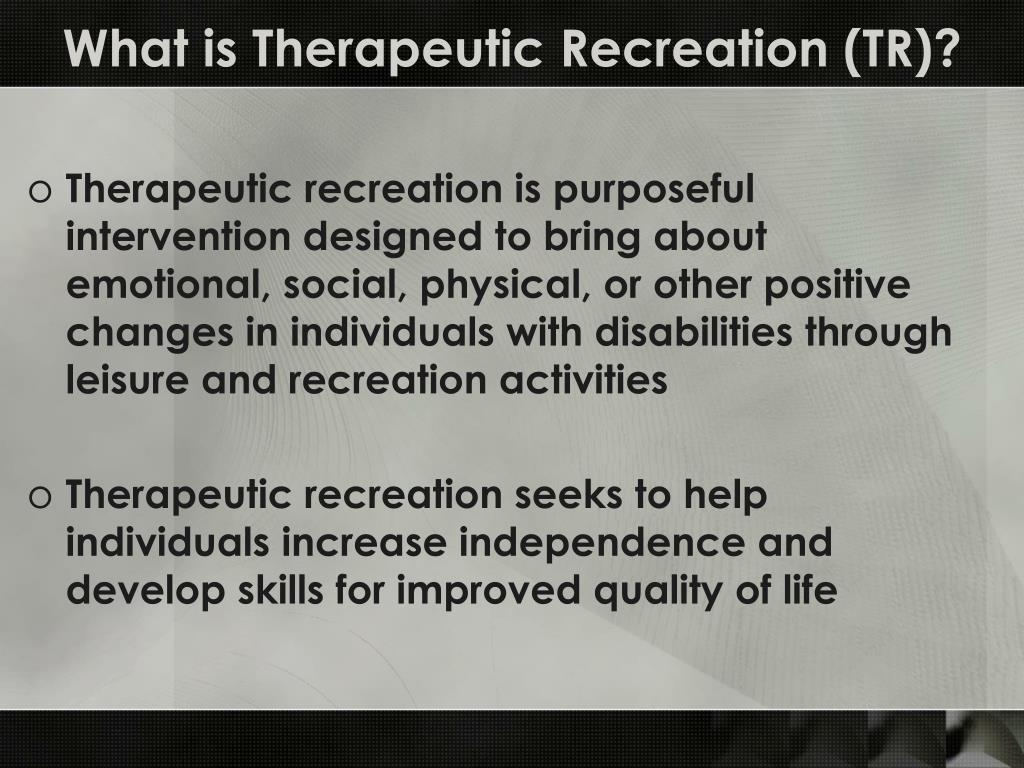 What is Therapeutic Recreation (TR)?

o Therapeutic recreation is purposeful intervention designed to bring about emotional, social, physical, or other positive changes in individuals with disabilities through leisure and recreation activities

o Therapeutic recreation seeks to help individuals increase independence and develop skills for improved quality of life